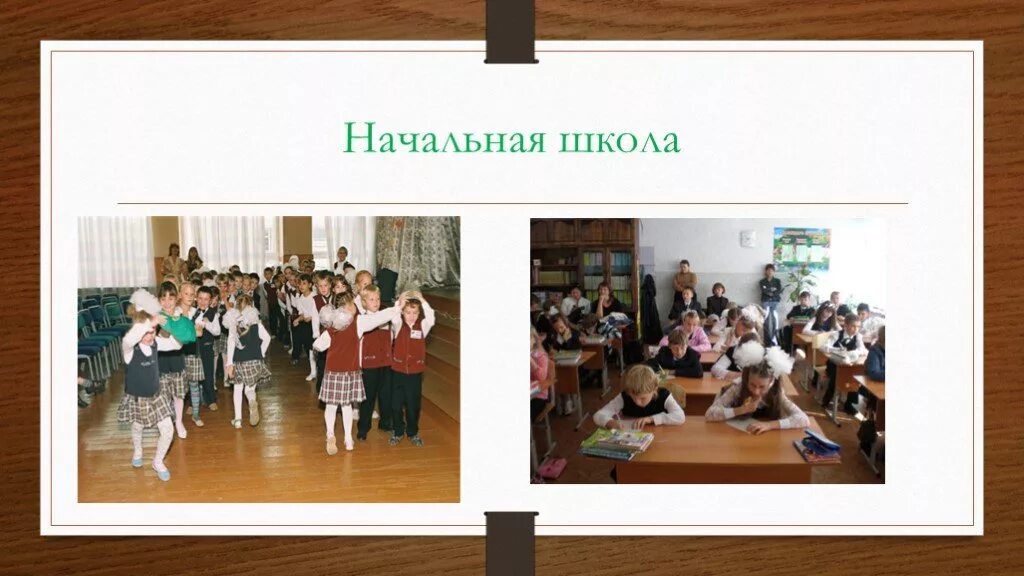 Начальная школа